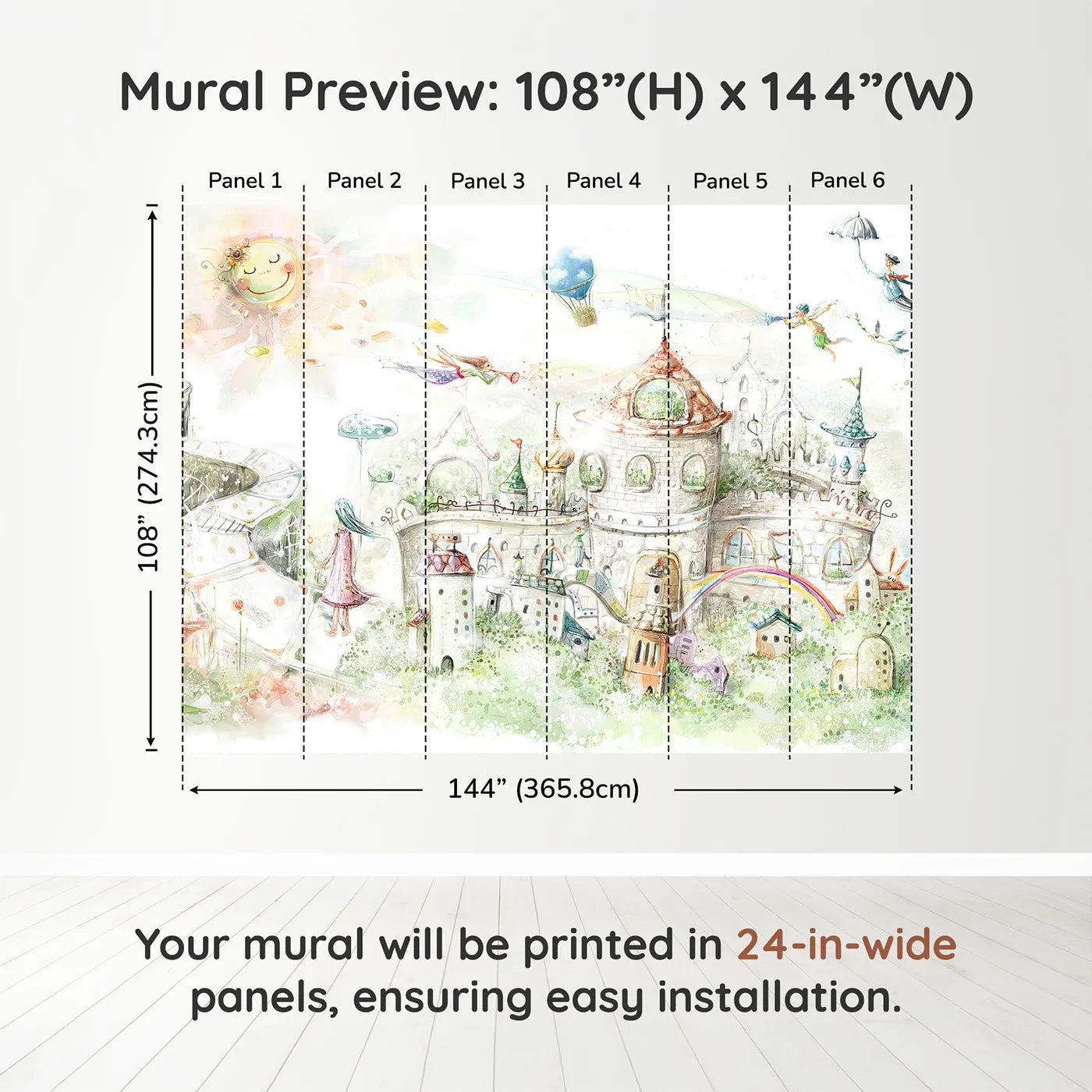 Mural Preview: 108”(H) x 144”(W)

Panel 1 Panel 2 Panel 3 Panel 4 Panel 5 Panel 6

108” (274.3cm)

144” (365.8cm)

Your mural will be printed in 24-in-wide panels, ensuring easy installation.